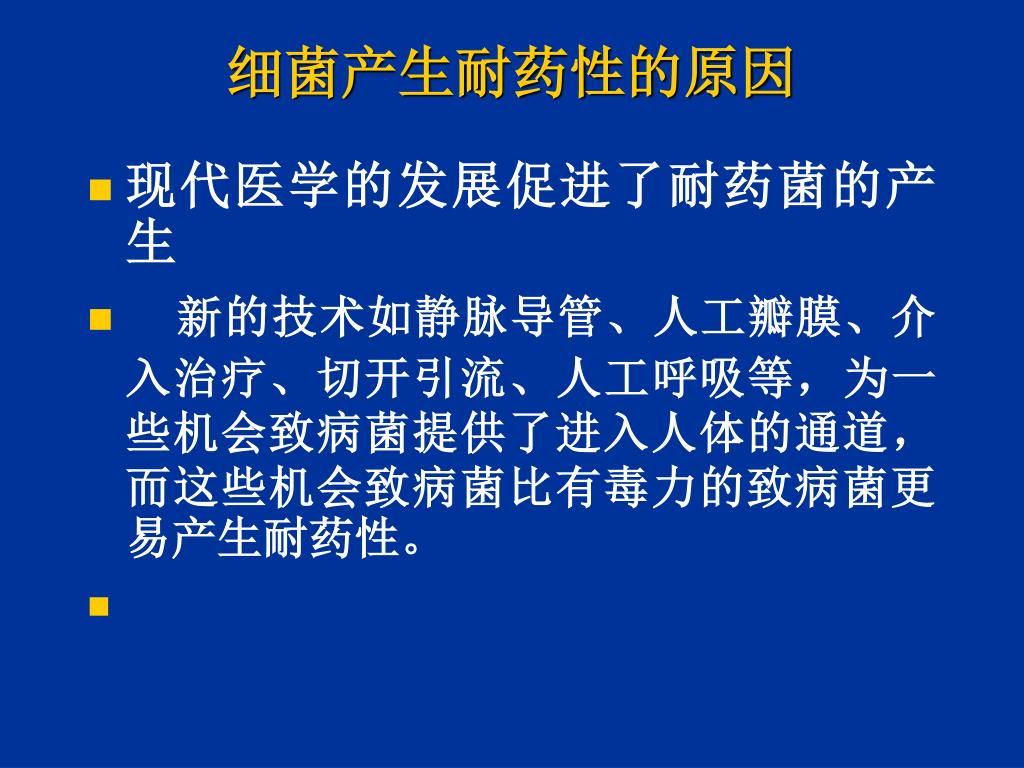 细菌产生耐药性的原因

现代医学的发展促进了耐药菌的产生

新的技术如静脉导管、人工瓣膜、介入治疗、切开引流、人工呼吸等，为一些机会致病菌提供了进入人体的通道，而这些机会致病菌比有毒力的致病菌更易产生耐药性。